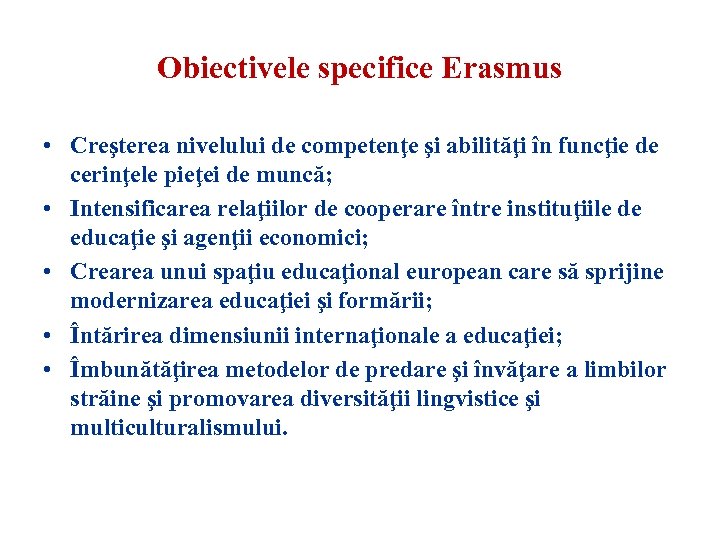 Obiectivele specifice Erasmus

• Creşterea nivelului de competenţe şi abilităţi în funcţie de cerinţele pieţei de muncă;
• Intensificarea relaţiilor de cooperare între instituţiile de educaţie şi agenţii economici;
• Crearea unui spaţiu educaţional european care să sprijine modernizarea educaţiei şi formării;
• Întărirea dimensiunii internaţionale a educaţiei;
• Îmbunătăţirea metodelor de predare şi învăţare a limbilor străine şi promovarea diversităţii lingvistice şi multiculturalismului.